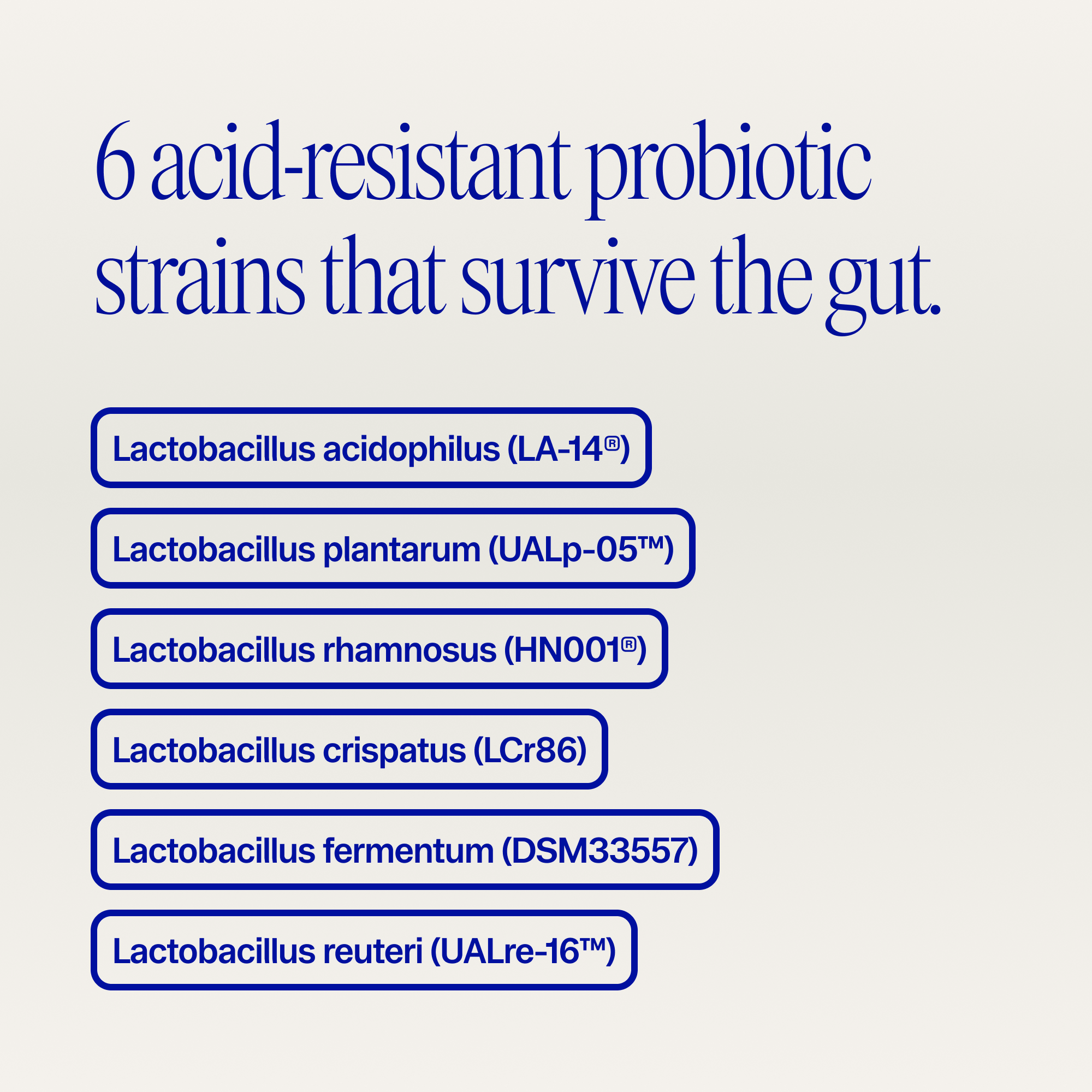 6 acid-resistant probiotic strains that survive the gut.

Lactobacillus acidophilus (LA-14®)

Lactobacillus plantarum (UALp-05™)

Lactobacillus rhamnosus (HN001®)

Lactobacillus crispatus (LCr86)

Lactobacillus fermentum (DSM33557)

Lactobacillus reuteri (UALre-16™)